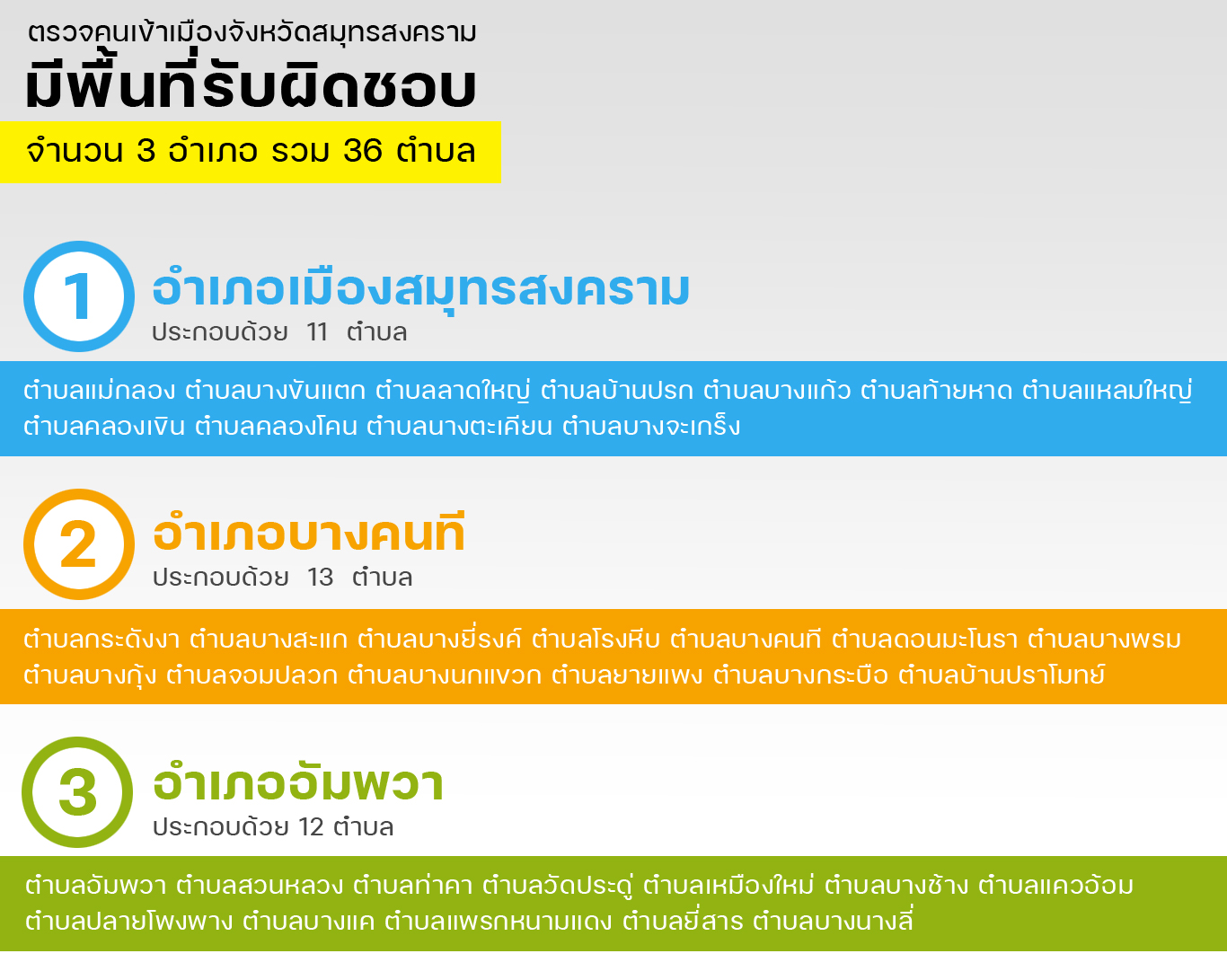 ตรวจคนเข้าเมืองจังหวัดสมุทรสงคราม
มีพื้นที่รับผิดชอบ
จำนวน 3 อำเภอ รวม 36 ตำบล

1
อำเภอเมืองสมุทรสงคราม
ประกอบด้วย 11 ตำบล

ตำบลแม่กลอง ตำบลบางขันแตก ตำบลลาดใหญ่ ตำบลบ้านปรก ตำบลบางแก้ว ตำบลท้ายหาด ตำบลแหลมใหญ่ ตำบลคลองเขิน ตำบลคลองโคน ตำบลนางตะเคียน ตำบลบางจะเกร็ง

2
อำเภอบางคนที
ประกอบด้วย 13 ตำบล

ตำบลกระดังงา ตำบลบางสะแก ตำบลบางยี่รงค์ ตำบลโรงหีบ ตำบลบางคนที ตำบลดอนมะโนรา ตำบลบางพรม ตำบลบางกุ้ง ตำบลจอมปลวก ตำบลบางนกแขวก ตำบลยายแพง ตำบลบางกระบือ ตำบลบ้านปราโมทย์

3
อำเภออัมพวา
ประกอบด้วย 12 ตำบล

ตำบลอัมพวา ตำบลสวนหลวง ตำบลท่าคา ตำบลวัดประดู่ ตำบลเหมืองใหม่ ตำบลบางช้าง ตำบลแควอ้อม ตำบลปลายโพงพาง ตำบลบางแค ตำบลแพรกหนามแดง ตำบลยี่สาร ตำบลบางนางลี่